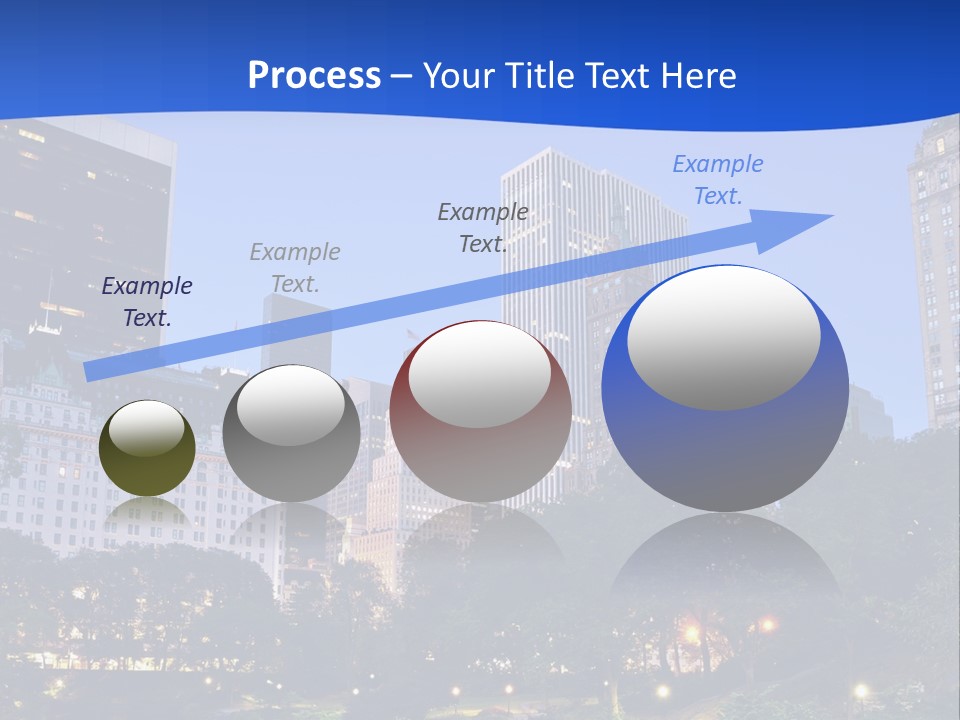 Process – Your Title Text Here

Example Text.

Example Text.

Example Text.

Example Text.